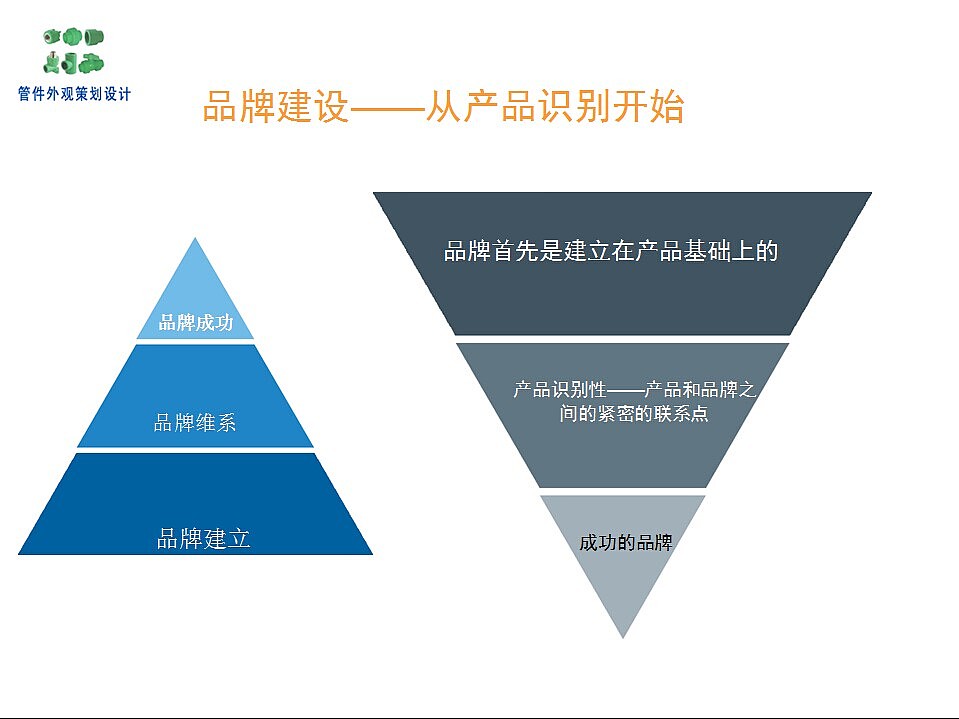 管件外观策划设计

品牌建设——从产品识别开始

品牌成功

品牌维系

品牌建立

品牌首先是建立在产品基础上的

产品识别性——产品和品牌之间的紧密的联系点

成功的品牌